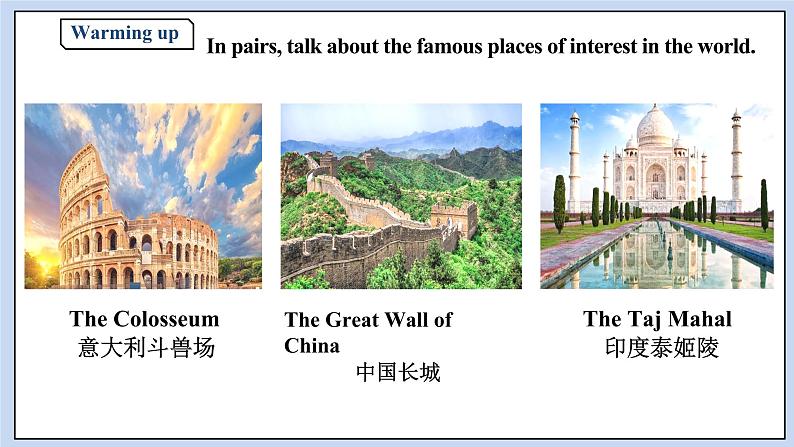 Warming up

In pairs, talk about the famous places of interest in the world.

The Colosseum
意大利斗兽场

The Great Wall of China
中国长城

The Taj Mahal
印度泰姬陵